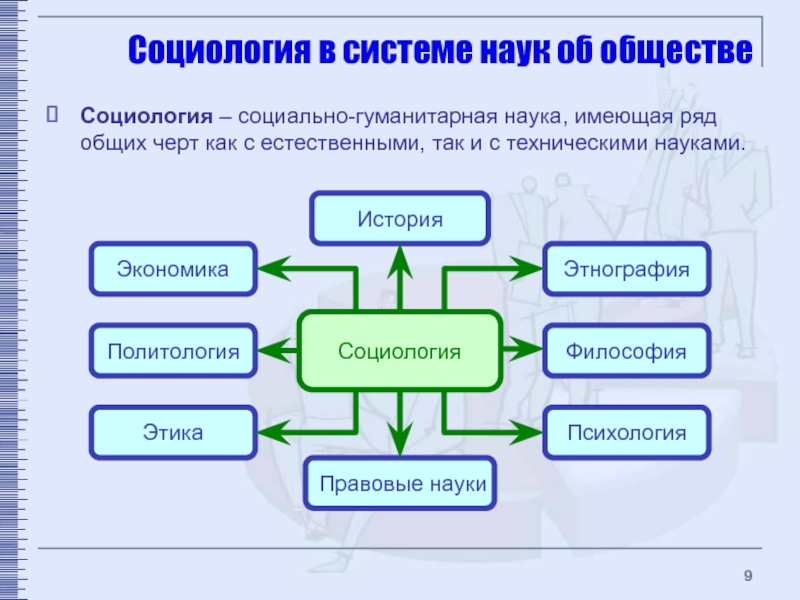 Социология в системе наук об обществе

Социология – социально-гуманитарная наука, имеющая ряд общих черт как с естественными, так и с техническими науками.

История

Экономика

Этнография

Политология

Социология

Философия

Этика

Психология

Правовые науки

9